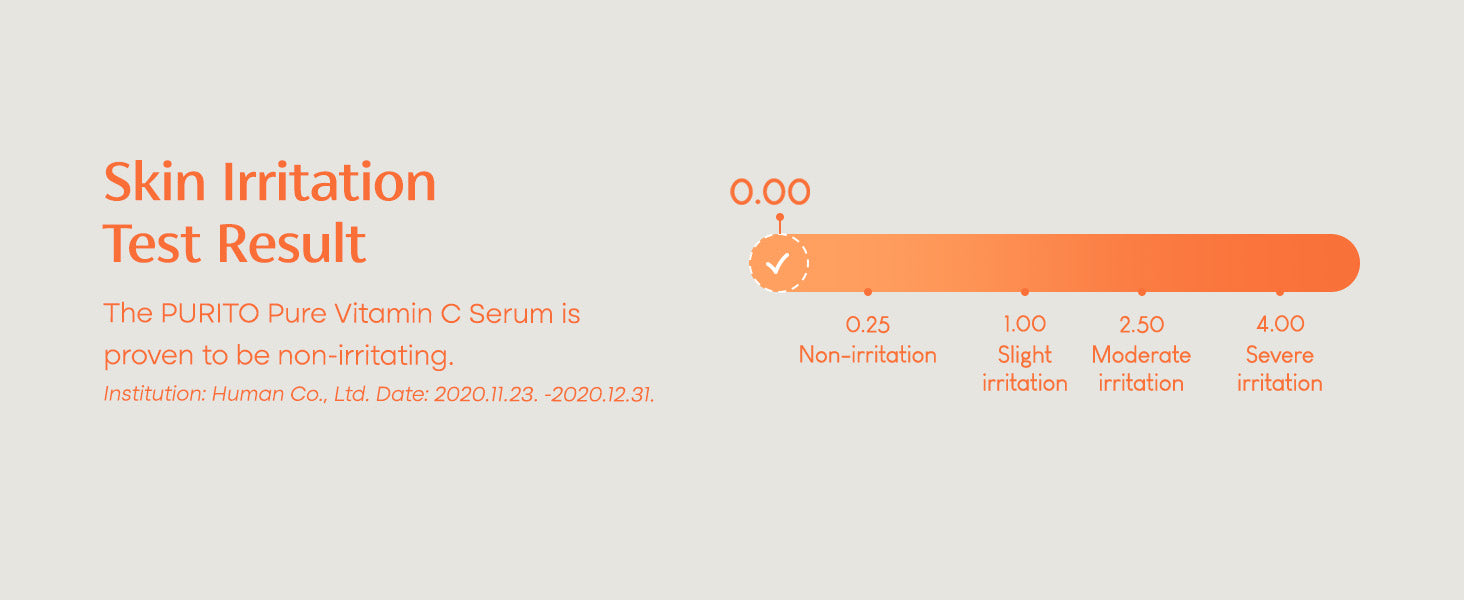 Skin Irritation
Test Result

The PURITO Pure Vitamin C Serum is proven to be non-irritating.
Institution: Human Co., Ltd. Date: 2020.11.23. -2020.12.31.

0.00

0.25
Non-irritation

1.00
Slight irritation

2.50
Moderate irritation

4.00
Severe irritation